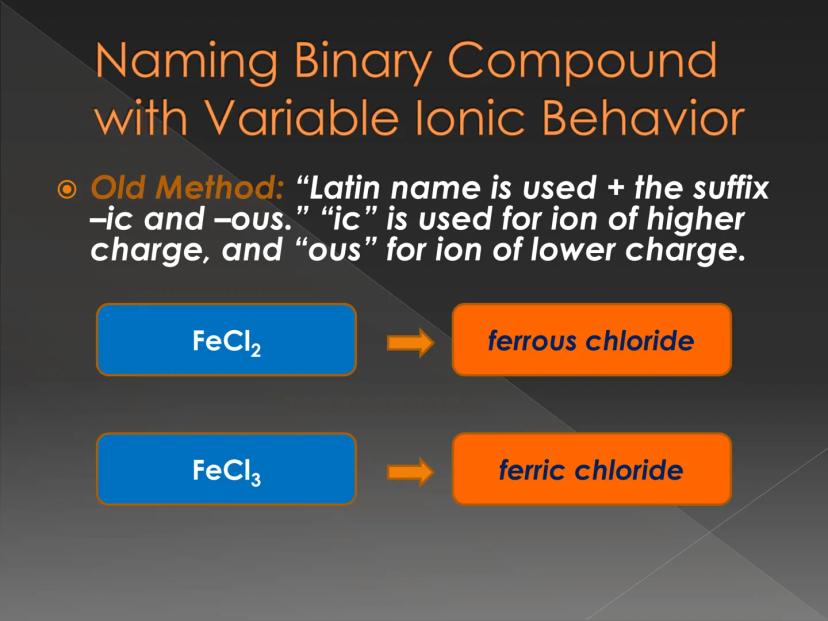 Naming Binary Compound with Variable Ionic Behavior

Old Method: “Latin name is used + the suffix –ic and –ous.” “ic” is used for ion of higher charge, and “ous” for ion of lower charge.

$FeCl_2$ → ferrous chloride

$FeCl_3$ → ferric chloride